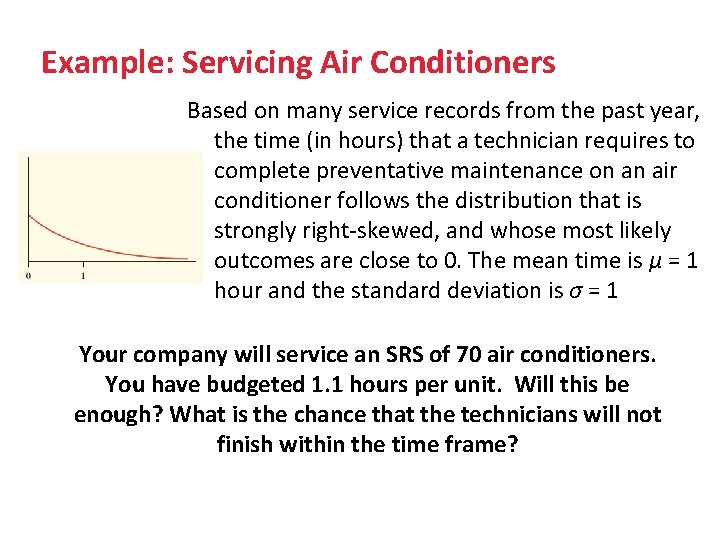 Example: Servicing Air Conditioners

Based on many service records from the past year, the time (in hours) that a technician requires to complete preventative maintenance on an air conditioner follows the distribution that is strongly right-skewed, and whose most likely outcomes are close to 0. The mean time is $\mu = 1$ hour and the standard deviation is $\sigma = 1$

0 1

Your company will service an SRS of 70 air conditioners. You have budgeted 1.1 hours per unit. Will this be enough? What is the chance that the technicians will not finish within the time frame?